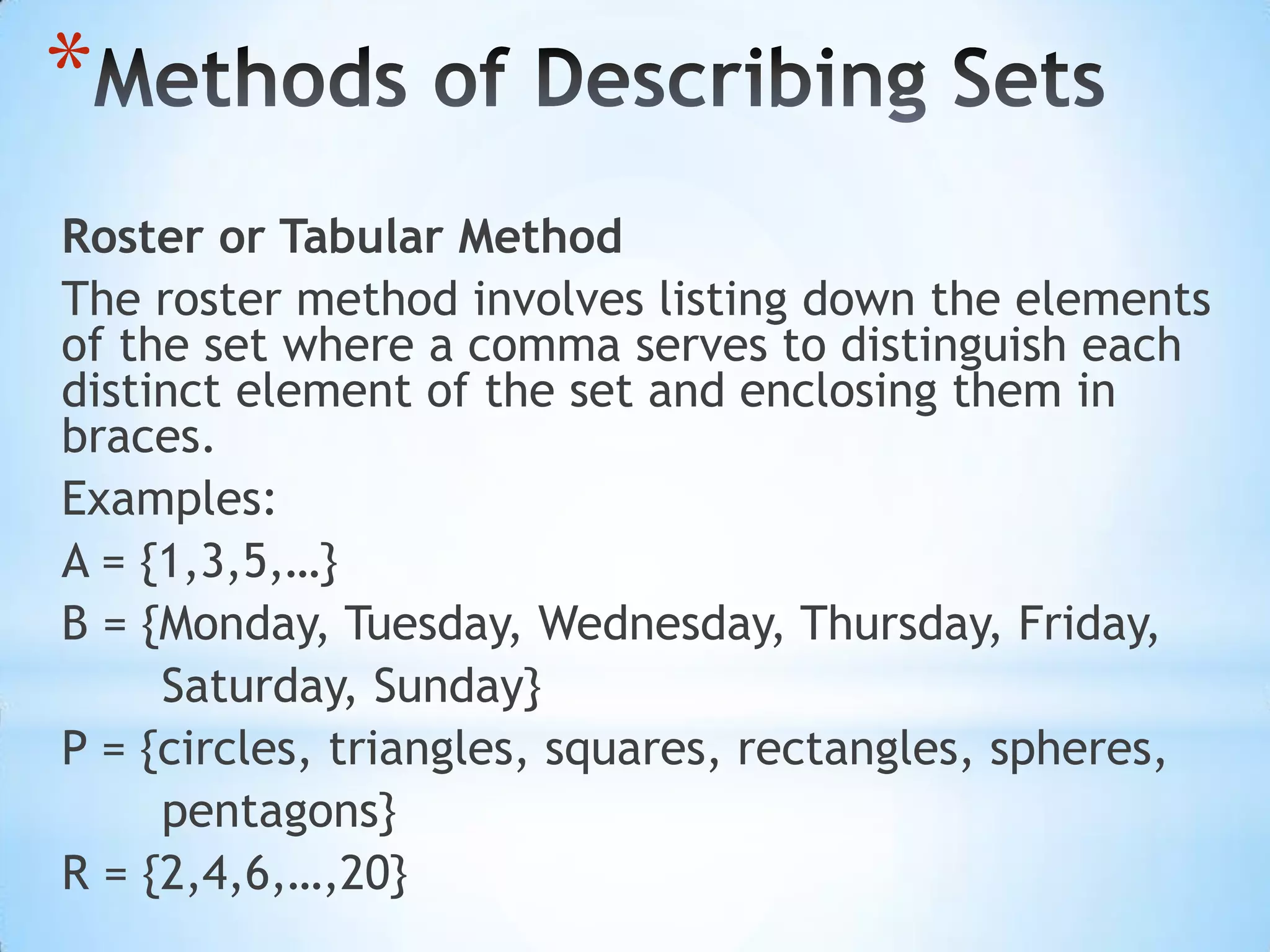 *Methods of Describing Sets

Roster or Tabular Method

The roster method involves listing down the elements of the set where a comma serves to distinguish each distinct element of the set and enclosing them in braces.

Examples:

A = {1,3,5,…}

B = {Monday, Tuesday, Wednesday, Thursday, Friday, Saturday, Sunday}

P = {circles, triangles, squares, rectangles, spheres, pentagons}

R = {2,4,6,…,20}